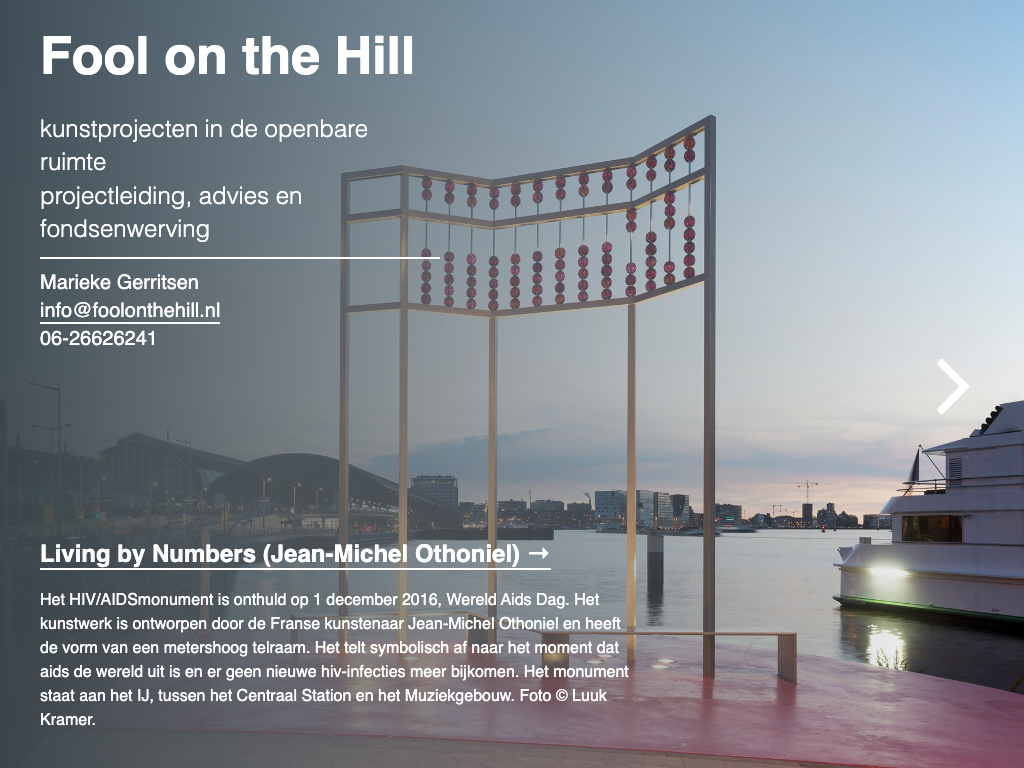 Fool on the Hill

kunstprojecten in de openbare ruimte
projectleiding, advies en fondsenwerving

Marieke Gerritsen
info@foolonthehill.nl
06-26626241

Living by Numbers (Jean-Michel Othoniel) →

Het HIV/AIDSmonument is onthuld op 1 december 2016, Wereld Aids Dag. Het kunstwerk is ontworpen door de Franse kunstenaar Jean-Michel Othoniel en heeft de vorm van een metershoog telraam. Het telt symbolisch af naar het moment dat aids de wereld uit is en er geen nieuwe hiv-infecties meer bijkomen. Het monument staat aan het IJ, tussen het Centraal Station en het Muziekgebouw. Foto © Luuk Kramer.